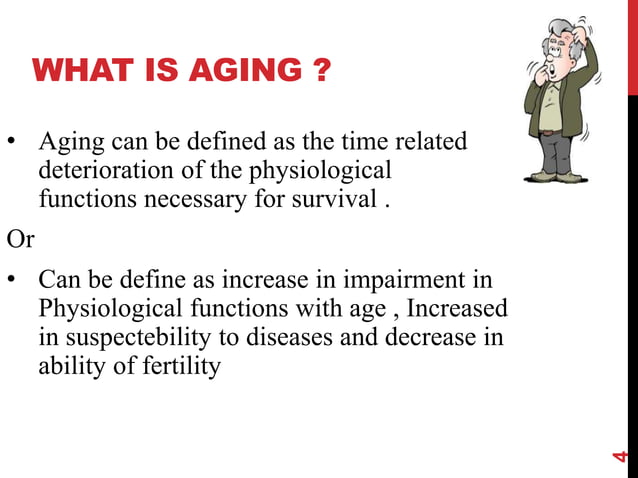 WHAT IS AGING ?

• Aging can be defined as the time related deterioration of the physiological functions necessary for survival .

Or

• Can be define as increase in impairment in Physiological functions with age , Increased in suspectebility to diseases and decrease in ability of fertility

4